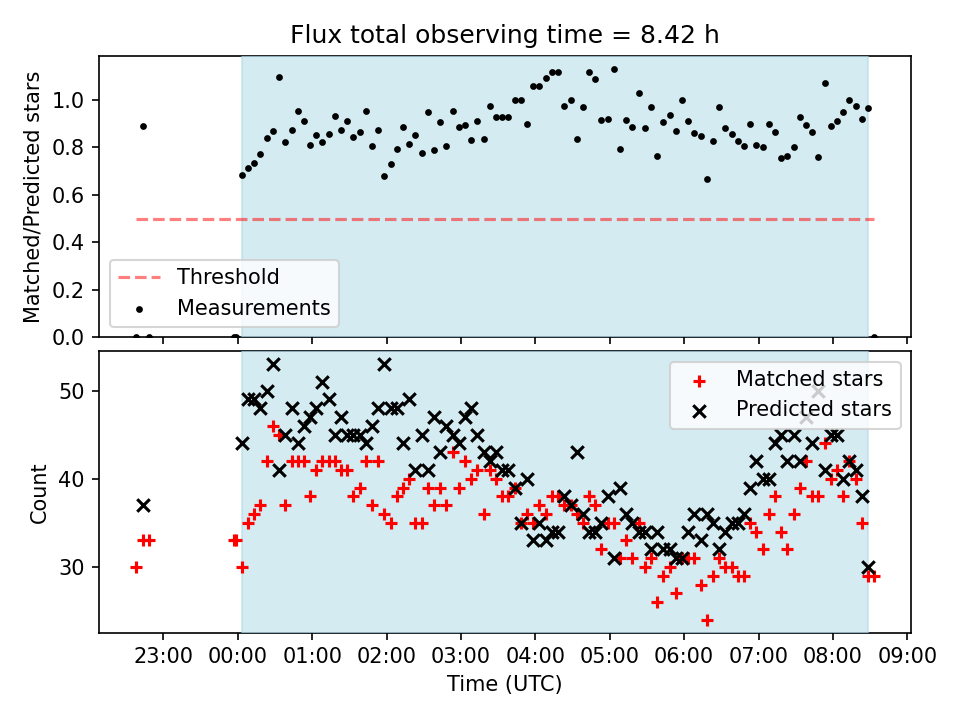 Flux total observing time = 8.42 h

Matched/Predicted stars

1.0
0.8
0.6
0.4
0.2
0.0

Threshold
Measurements

Count

50
40
30

Matched stars
Predicted stars

23:00 00:00 01:00 02:00 03:00 04:00 05:00 06:00 07:00 08:00 09:00
Time (UTC)